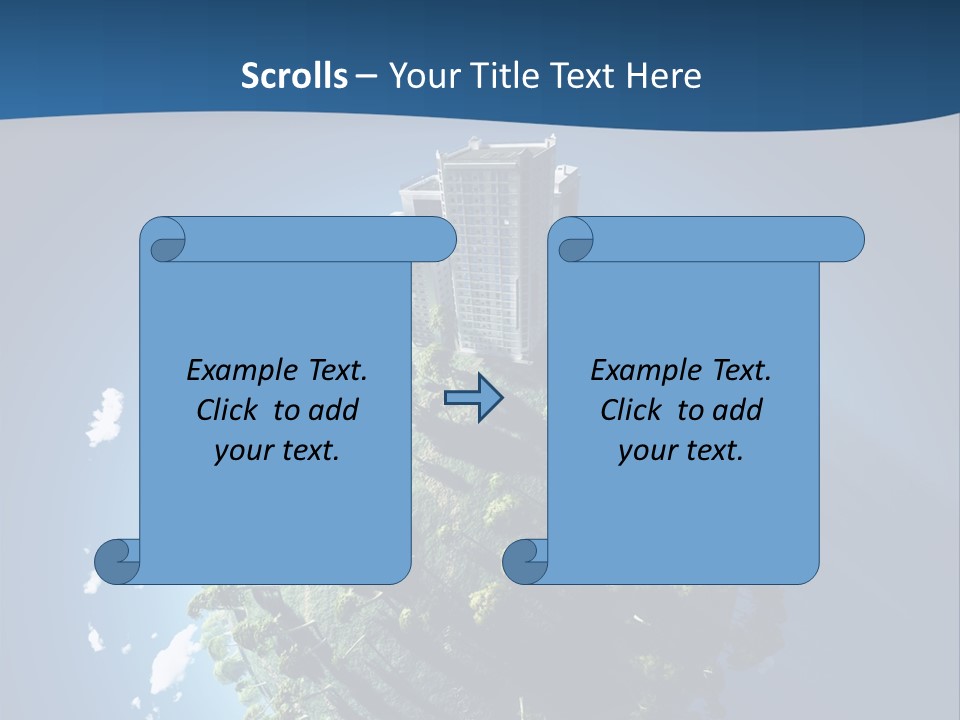 Scrolls – Your Title Text Here

Example Text. Click to add your text.

Example Text. Click to add your text.